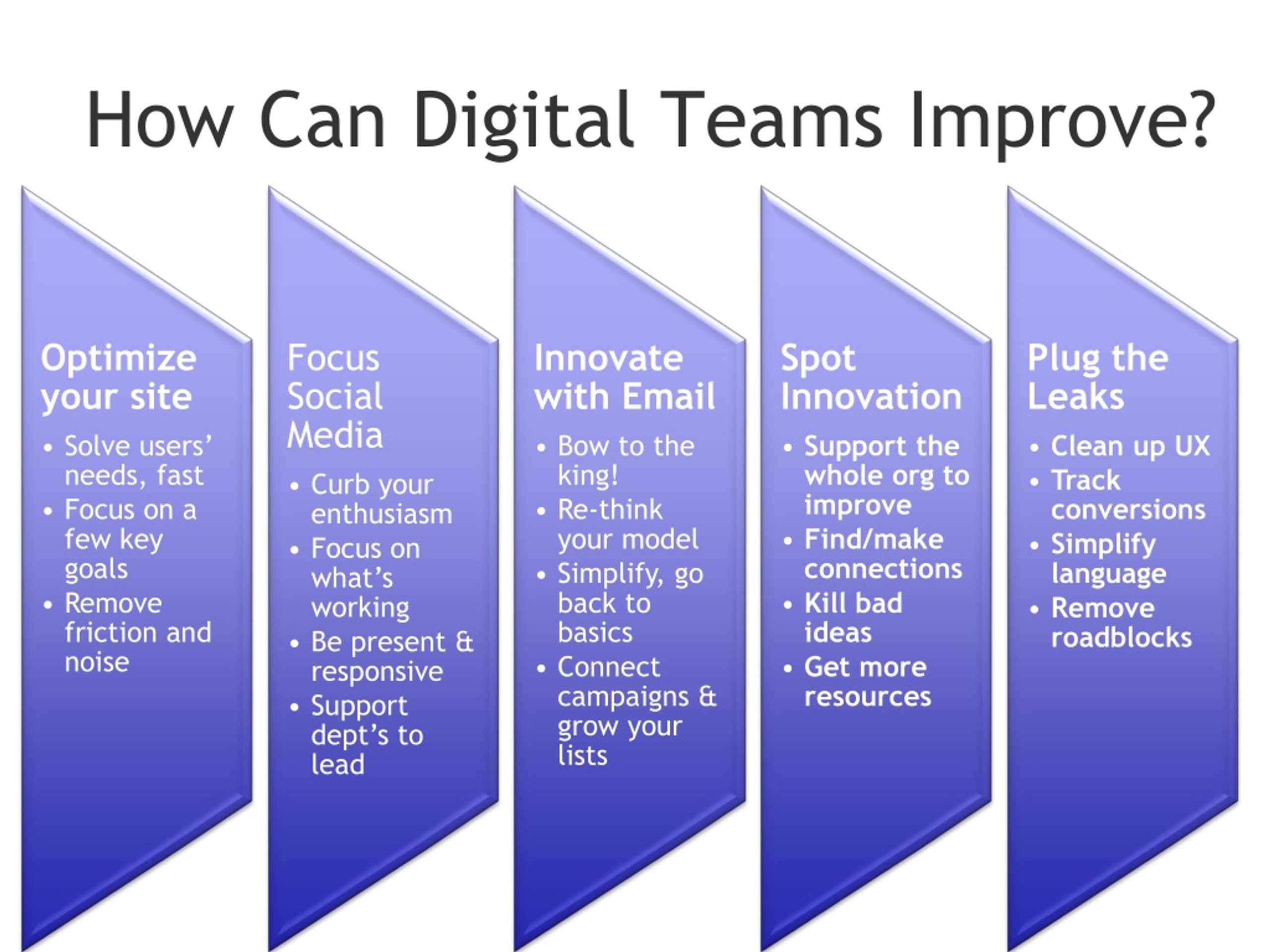 How Can Digital Teams Improve?

Optimize your site
• Solve users' needs, fast
• Focus on a few key goals
• Remove friction and noise

Focus Social Media
• Curb your enthusiasm
• Focus on what's working
• Be present & responsive
• Support dept's to lead

Innovate with Email
• Bow to the king!
• Re-think your model
• Simplify, go back to basics
• Connect campaigns & grow your lists

Spot Innovation
• Support the whole org to improve
• Find/make connections
• Kill bad ideas
• Get more resources

Plug the Leaks
• Clean up UX
• Track conversions
• Simplify language
• Remove roadblocks